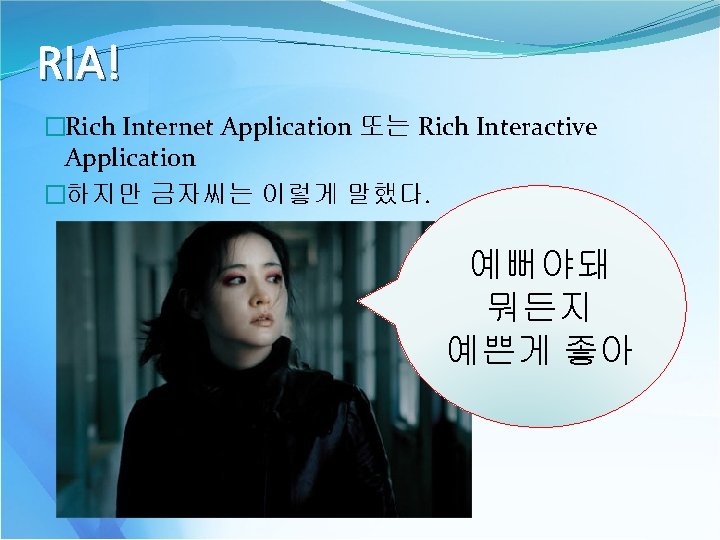 RIA!

□Rich Internet Application 또는 Rich Interactive Application

□하지만 금자씨는 이렇게 말했다.

예뻐야돼
뭐든지
예쁜게 좋아